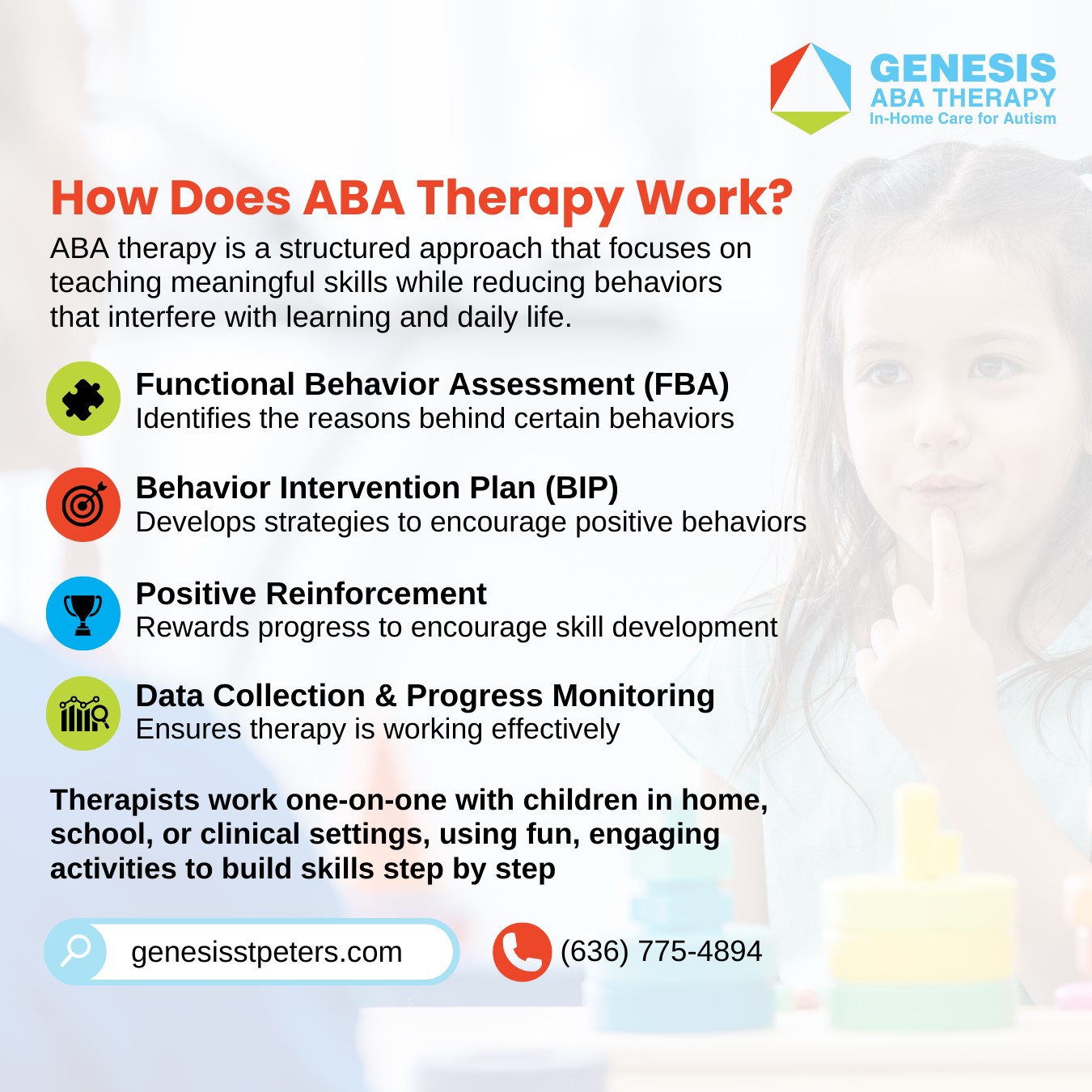 GENESIS
ABA THERAPY
In-Home Care for Autism

How Does ABA Therapy Work?

ABA therapy is a structured approach that focuses on teaching meaningful skills while reducing behaviors that interfere with learning and daily life.

Functional Behavior Assessment (FBA)
Identifies the reasons behind certain behaviors

Behavior Intervention Plan (BIP)
Develops strategies to encourage positive behaviors

Positive Reinforcement
Rewards progress to encourage skill development

Data Collection & Progress Monitoring
Ensures therapy is working effectively

Therapists work one-on-one with children in home, school, or clinical settings, using fun, engaging activities to build skills step by step

genesisstpeters.com

(636) 775-4894